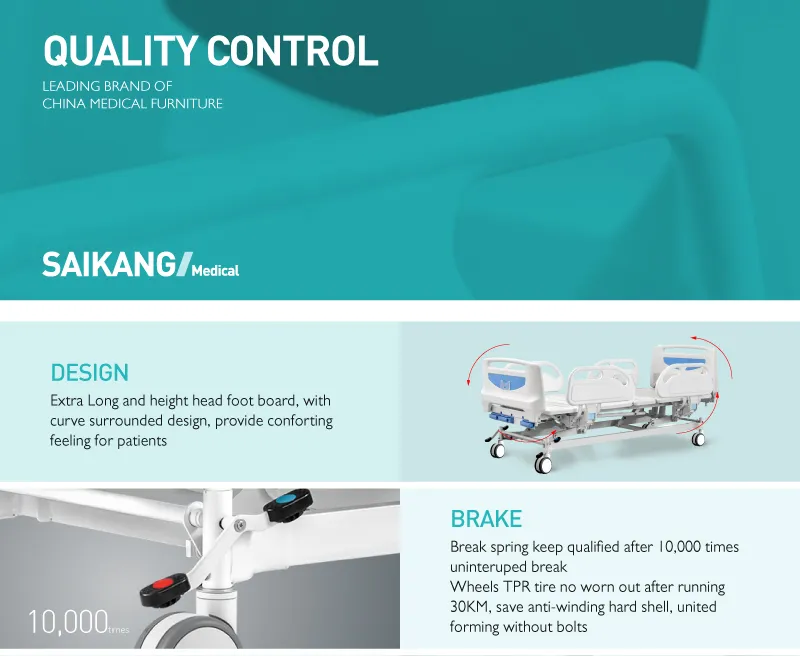 QUALITY CONTROL

LEADING BRAND OF
CHINA MEDICAL FURNITURE

SAIKANG/ Medical

DESIGN

Extra Long and height head foot board, with curve surrounded design, provide conforting feeling for patients

10,000 times

BRAKE

Break spring keep qualified after 10,000 times uninteruped break
Wheels TPR tire no worn out after running 30KM, save anti-winding hard shell, united forming without bolts